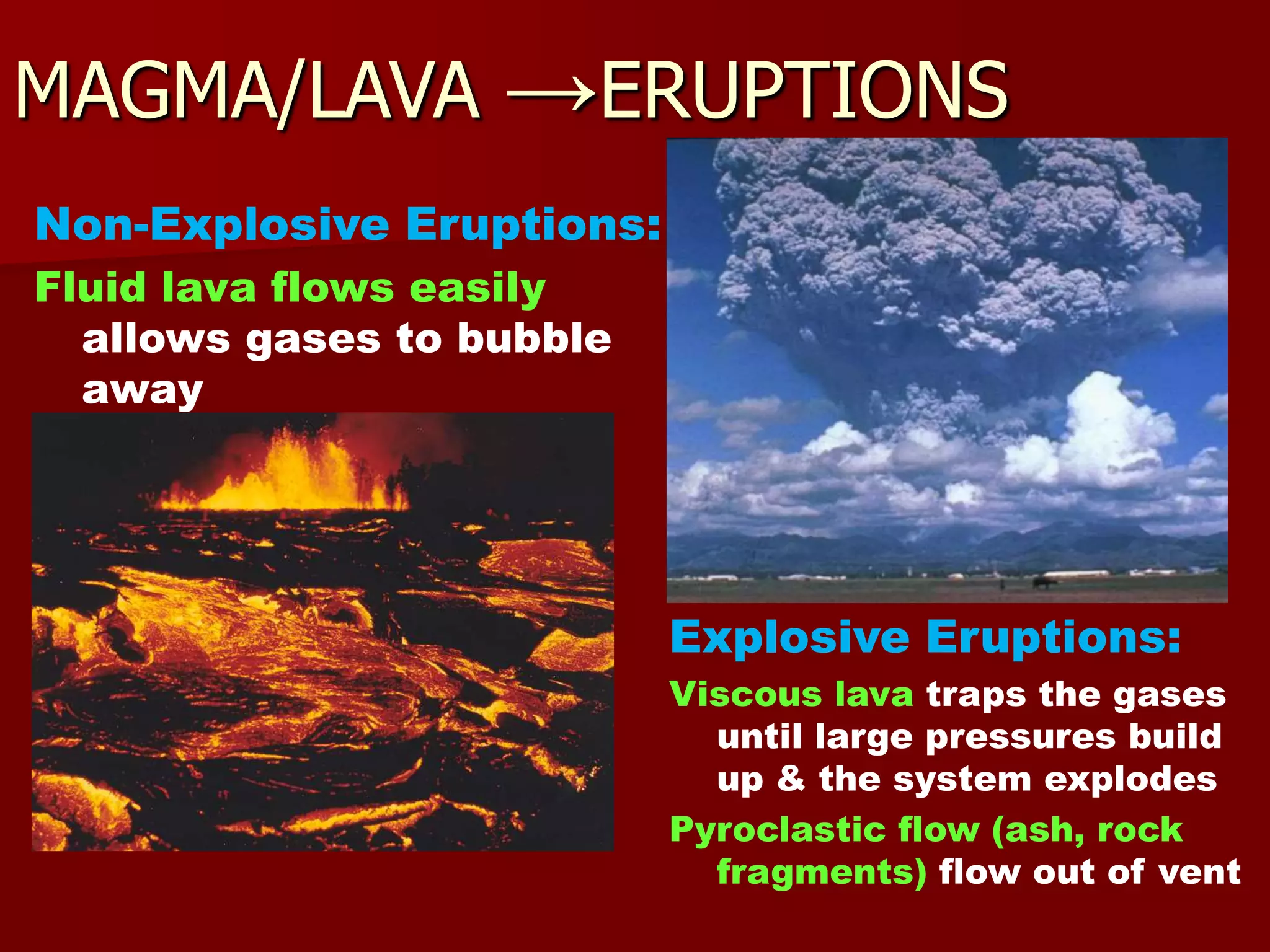 MAGMA/LAVA →ERUPTIONS

Non-Explosive Eruptions:

Fluid lava flows easily allows gases to bubble away

Explosive Eruptions:

Viscous lava traps the gases until large pressures build up & the system explodes

Pyroclastic flow (ash, rock fragments) flow out of vent